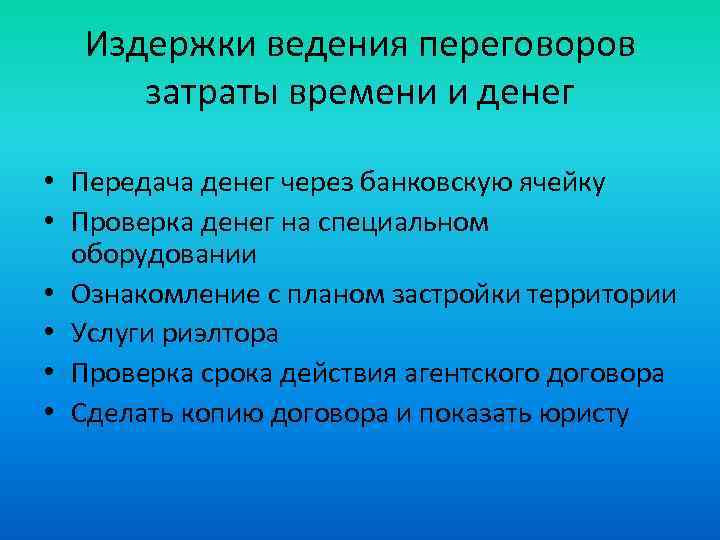 Издержки ведения переговоров затраты времени и денег

• Передача денег через банковскую ячейку
• Проверка денег на специальном оборудовании
• Ознакомление с планом застройки территории
• Услуги риэлтора
• Проверка срока действия агентского договора
• Сделать копию договора и показать юристу